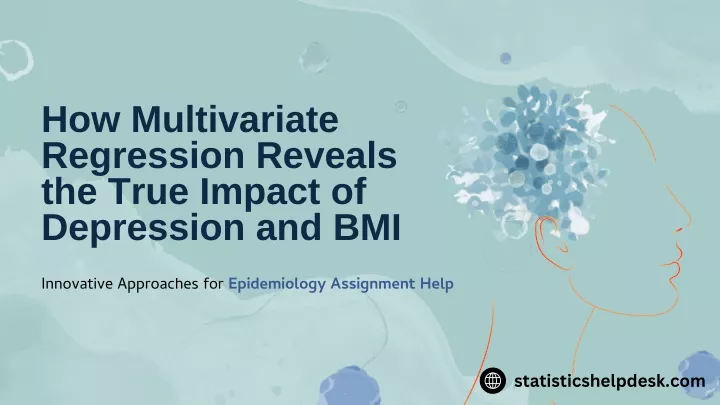 How Multivariate Regression Reveals the True Impact of Depression and BMI

Innovative Approaches for Epidemiology Assignment Help

statisticshelpdesk.com